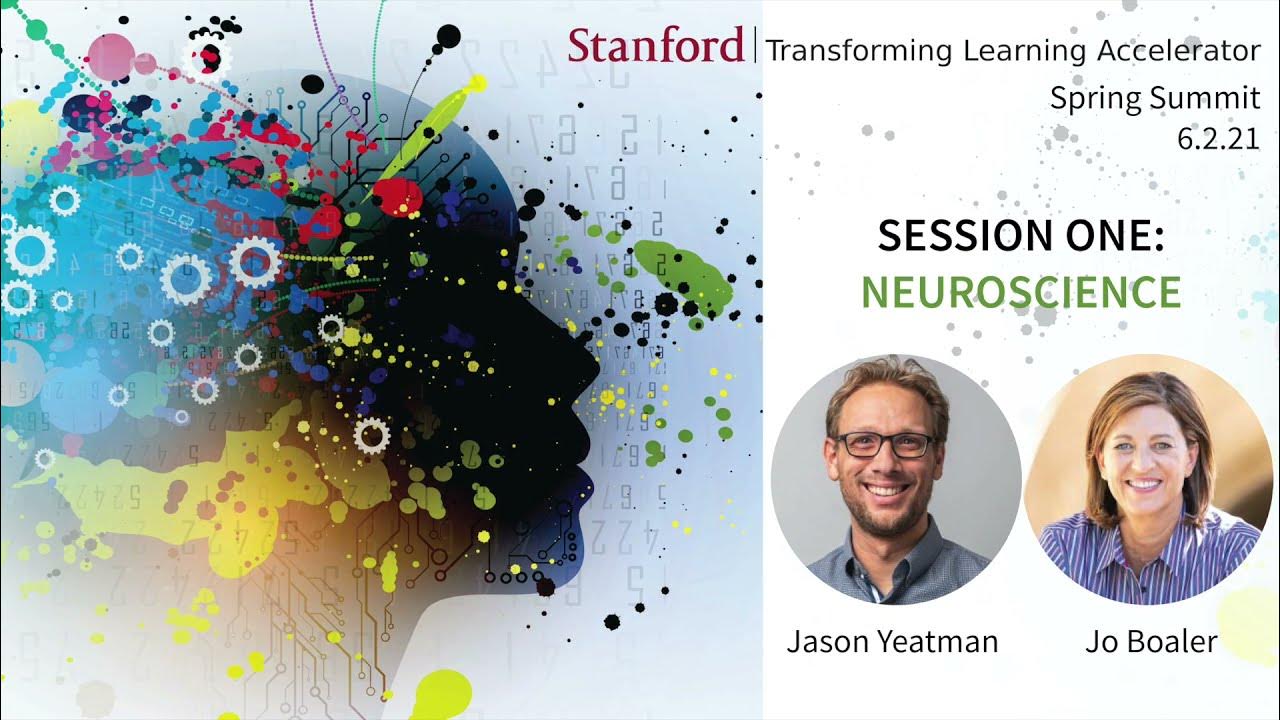 Stanford | Transforming Learning Accelerator

Spring Summit
6.2.21

SESSION ONE:
NEUROSCIENCE

Jason Yeatman

Jo Boaler